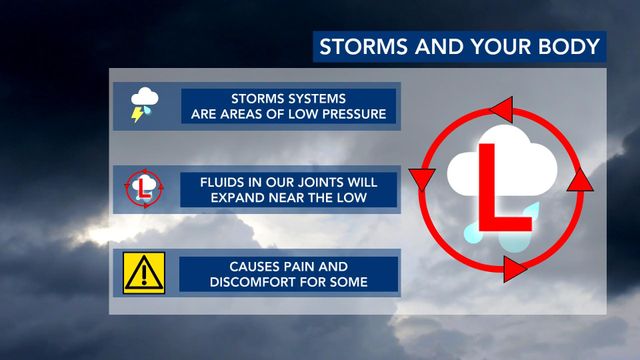 STORMS AND YOUR BODY

STORMS SYSTEMS ARE AREAS OF LOW PRESSURE

L

FLUIDS IN OUR JOINTS WILL EXPAND NEAR THE LOW

CAUSES PAIN AND DISCOMFORT FOR SOME

L